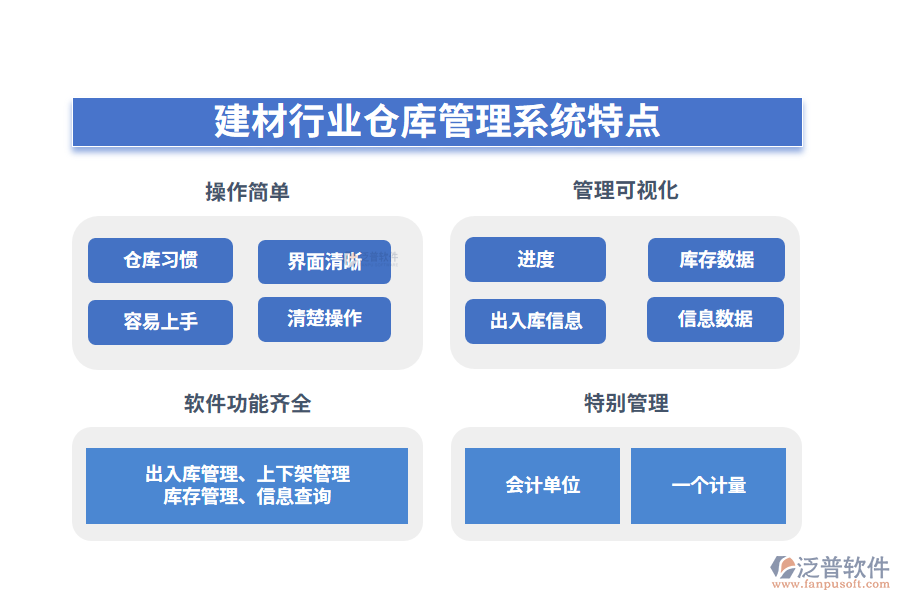 建材行业仓库管理系统特点

操作简单

仓库习惯

界面清晰

容易上手

清楚操作

管理可视化

进度

库存数据

出入库信息

信息数据

软件功能齐全

出入库管理、上下架管理
库存管理、信息查询

特别管理

会计单位

一个计量

泛普软件
www.fanpusoft.com